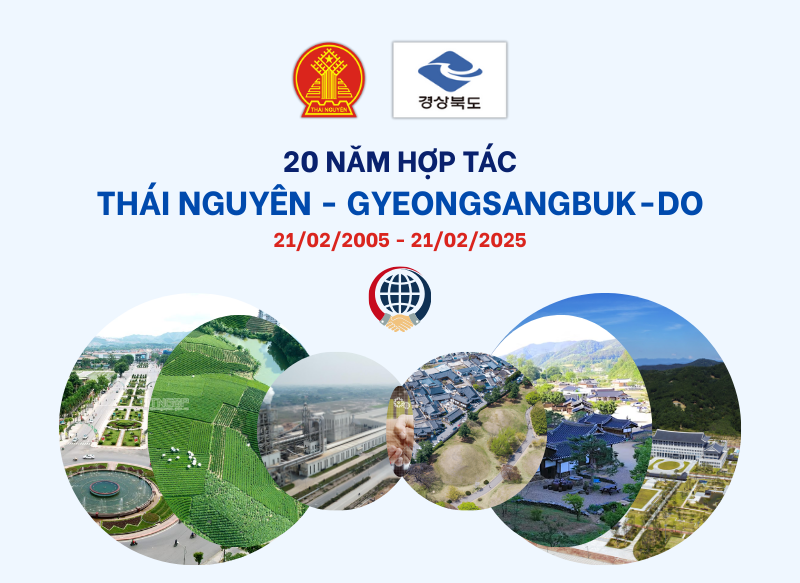 THÁI NGUYÊN

경상북도

20 NĂM HỢP TÁC
THÁI NGUYÊN - GYEONGSANGBUK-DO
21/02/2005 - 21/02/2025